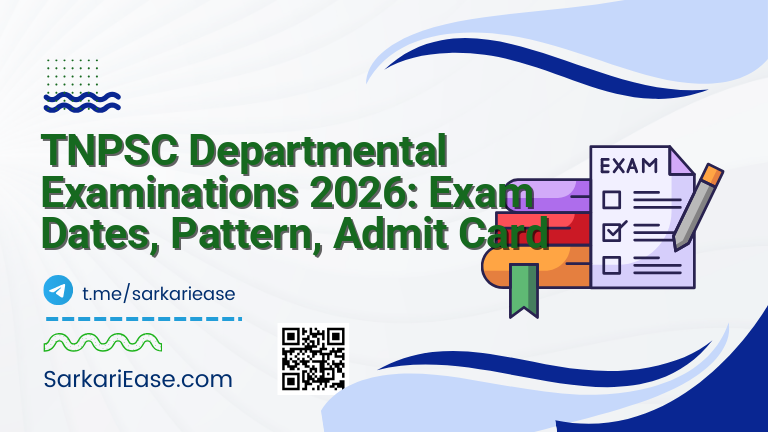 TNPSC Departmental Examinations 2026: Exam Dates, Pattern, Admit Card

EXAM

t.me/sarkariease

SarkariEase.com